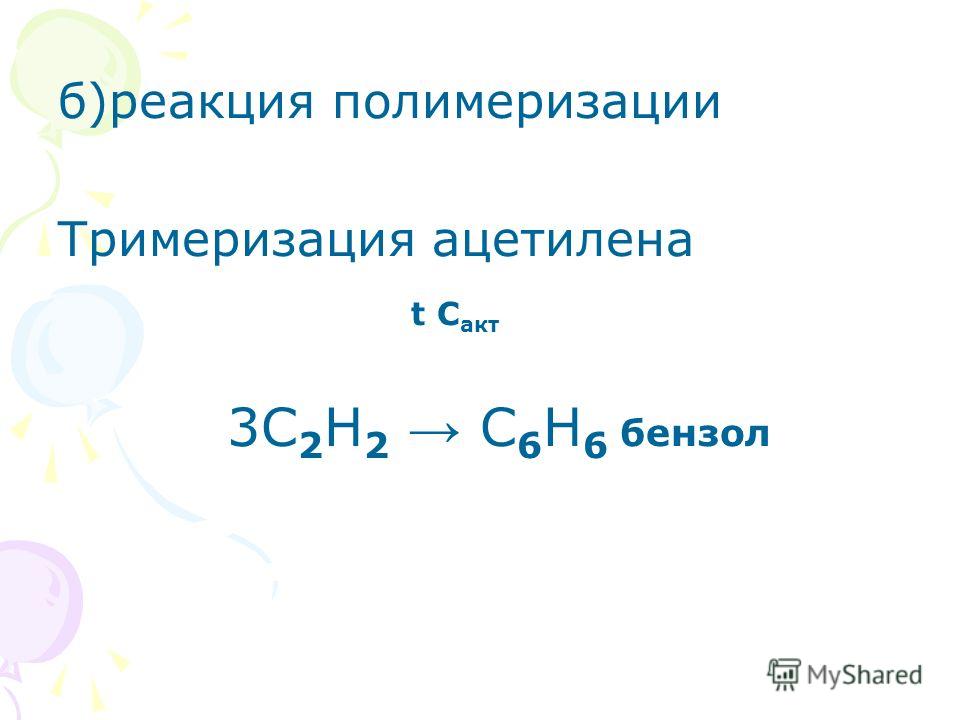 б)реакция полимеризации

Тримеризация ацетилена

t $C_{акт}$

$3C_2H_2 \rightarrow C_6H_6$ бензол

MyShared